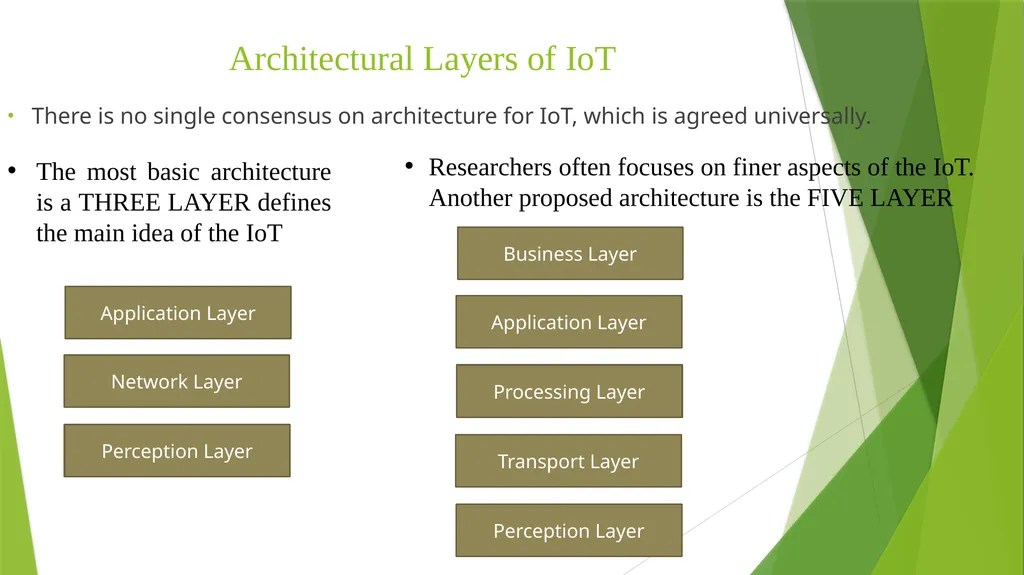 Architectural Layers of IoT

• There is no single consensus on architecture for IoT, which is agreed universally.

• The most basic architecture is a THREE LAYER defines the main idea of the IoT

Application Layer

Network Layer

Perception Layer

• Researchers often focuses on finer aspects of the IoT. Another proposed architecture is the FIVE LAYER

Business Layer

Application Layer

Processing Layer

Transport Layer

Perception Layer